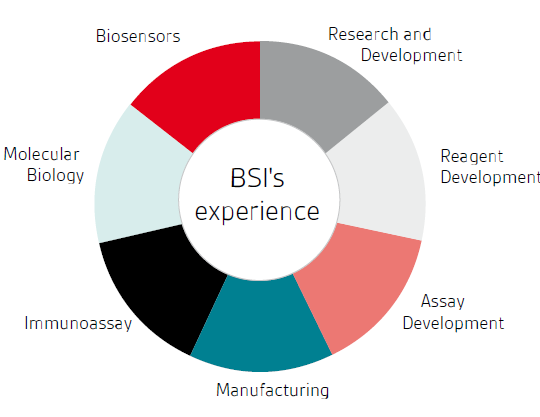 BSI's experience

Research and Development

Reagent Development

Assay Development

Manufacturing

Immunoassay

Molecular Biology

Biosensors